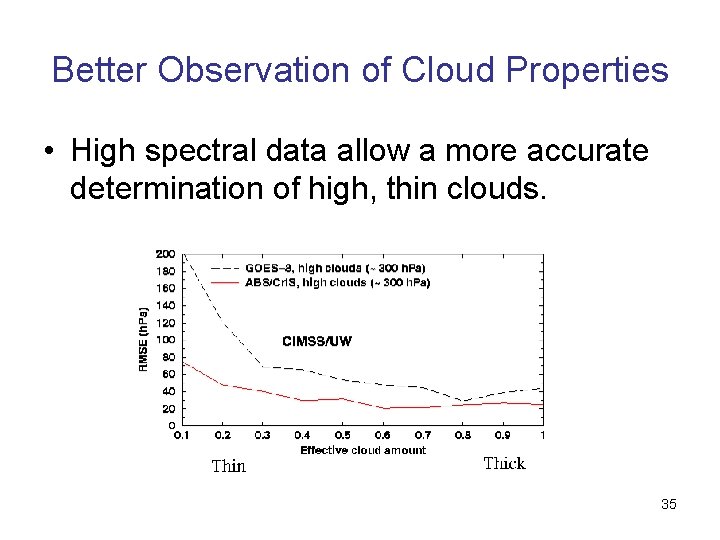 Better Observation of Cloud Properties

• High spectral data allow a more accurate determination of high, thin clouds.

200
180
160
140
120
100
80
60
40
20
0

RMSE (hPa)

GOES–8, high clouds (~ 300 hPa)
ABS/CrIS, high clouds (~ 300 hPa)

CIMSS/UW

0.1 0.2 0.3 0.4 0.5 0.6 0.7 0.8 0.9 1
Effective cloud amount

Thin

Thick

35